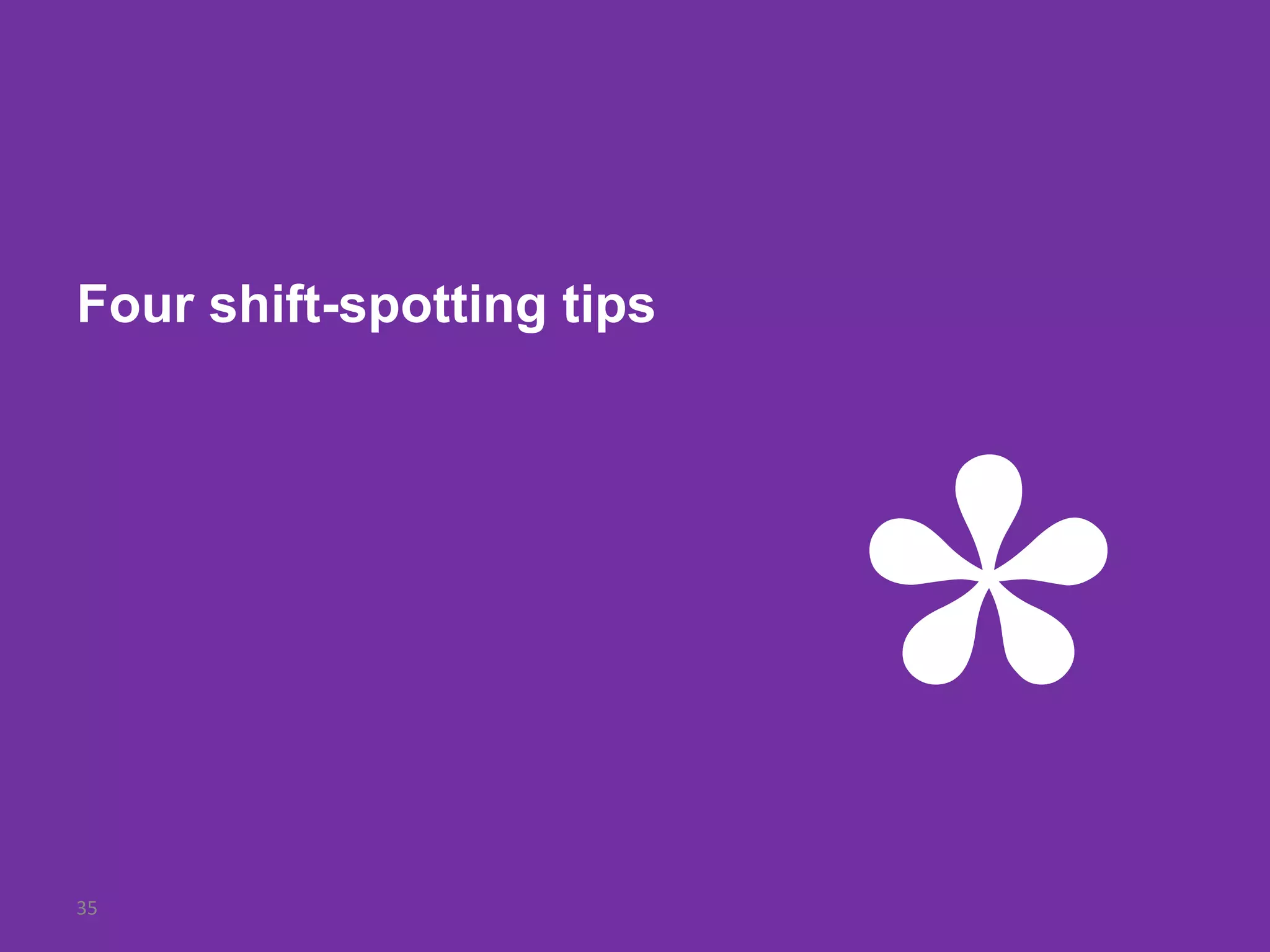 Four shift-spotting tips

35